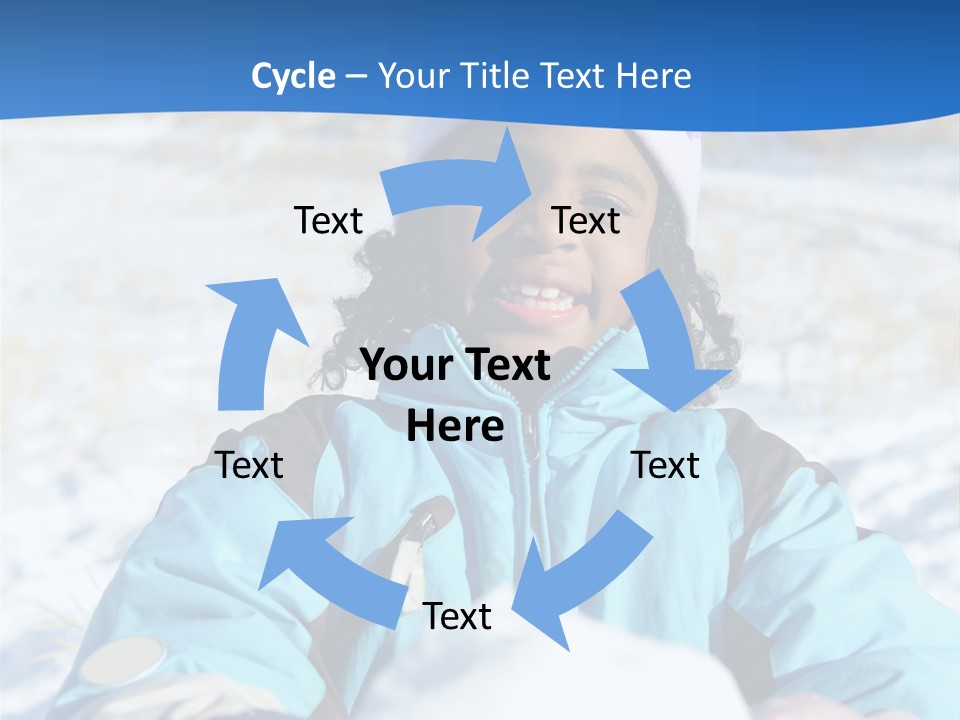 Cycle – Your Title Text Here

Text

Text

Your Text Here

Text

Text

Text